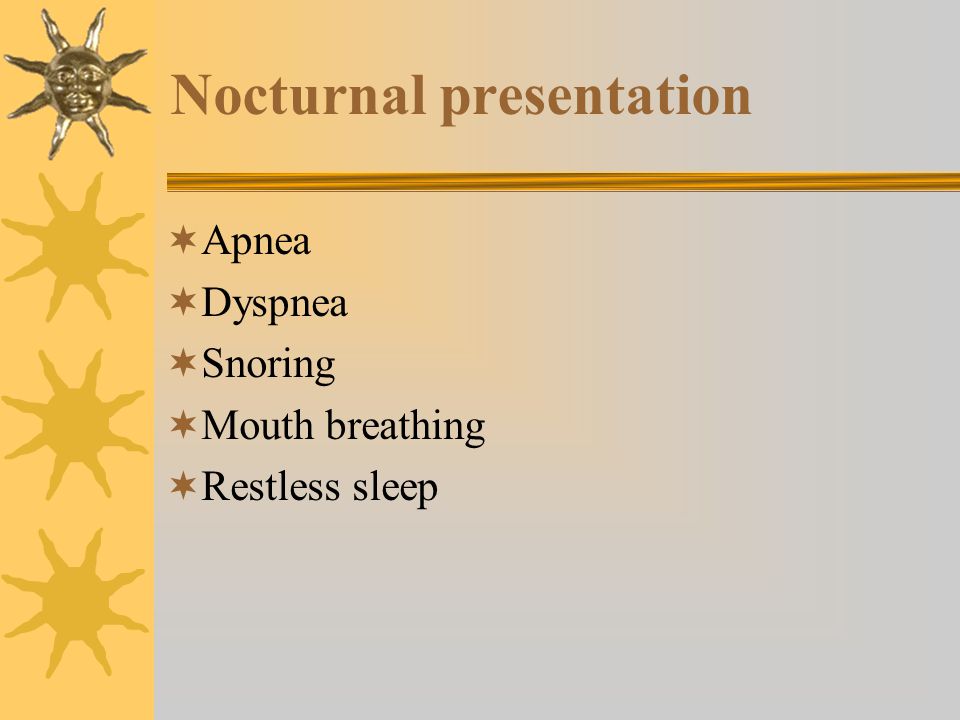 Nocturnal presentation

Apnea
Dyspnea
Snoring
Mouth breathing
Restless sleep